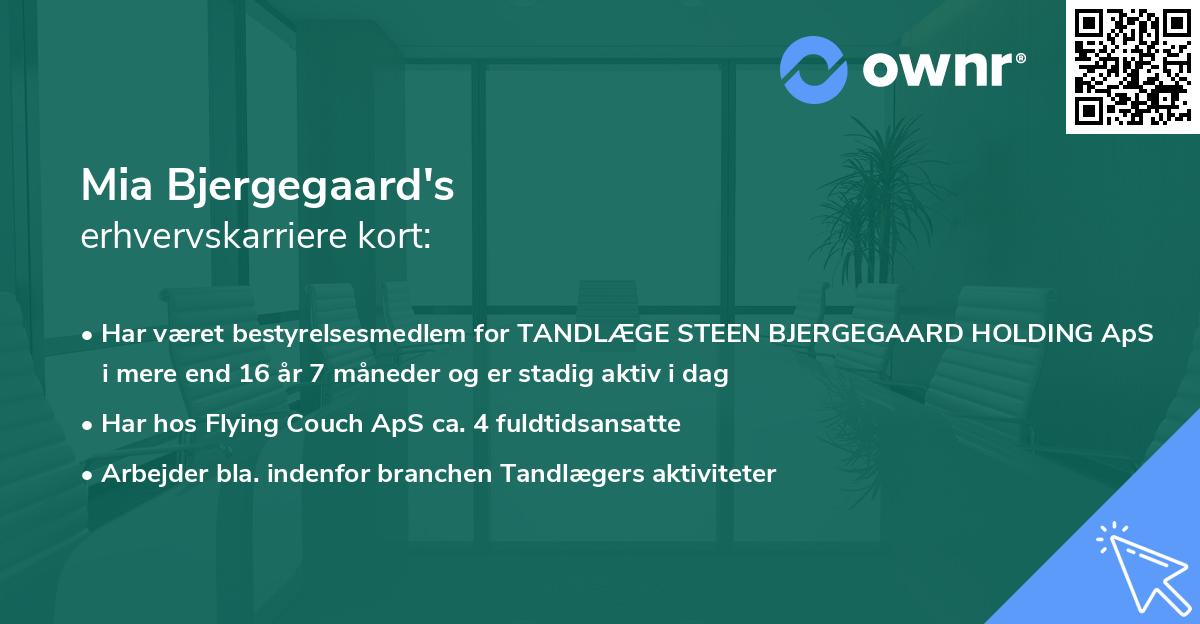 ownr®

Mia Bjergegaard's
erhvervskarriere kort:

• Har været bestyrelsesmedlem for TANDLÆGE STEEN BJERGEGAARD HOLDING ApS i mere end 16 år 7 måneder og er stadig aktiv i dag
• Har hos Flying Couch ApS ca. 4 fuldtidsansatte
• Arbejder bla. indenfor branchen Tandlægers aktiviteter